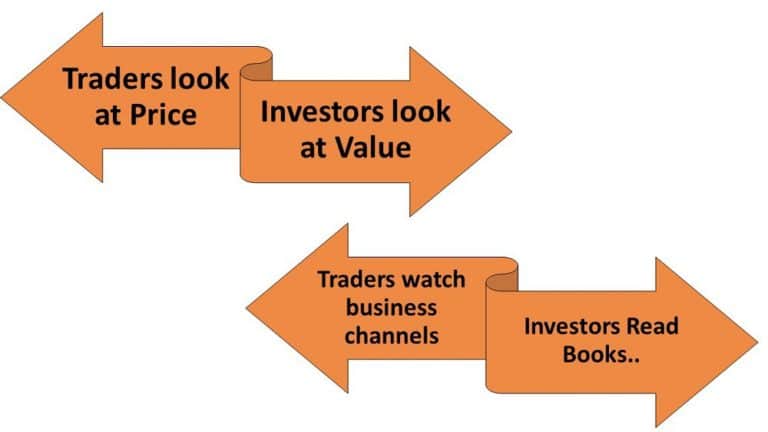 Traders look at Price

Investors look at Value

Traders watch business channels

Investors Read Books..